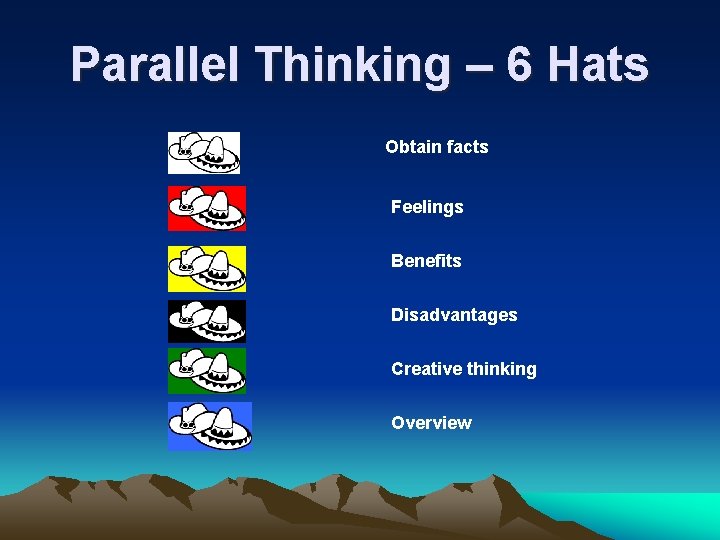 Parallel Thinking – 6 Hats

Obtain facts

Feelings

Benefits

Disadvantages

Creative thinking

Overview